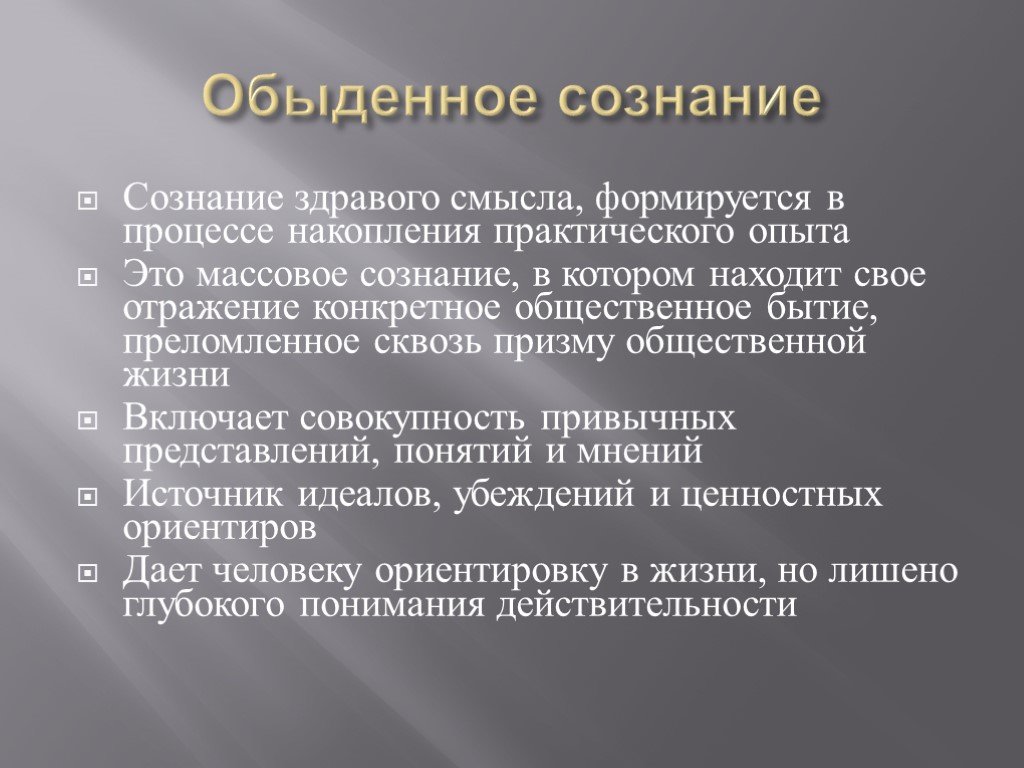 Обыденное сознание

Сознание здравого смысла, формируется в процессе накопления практического опыта

Это массовое сознание, в котором находит свое отражение конкретное общественное бытие, преломленное сквозь призму общественной жизни

Включает совокупность привычных представлений, понятий и мнений

Источник идеалов, убеждений и ценностных ориентиров

Дает человеку ориентировку в жизни, но лишено глубокого понимания действительности